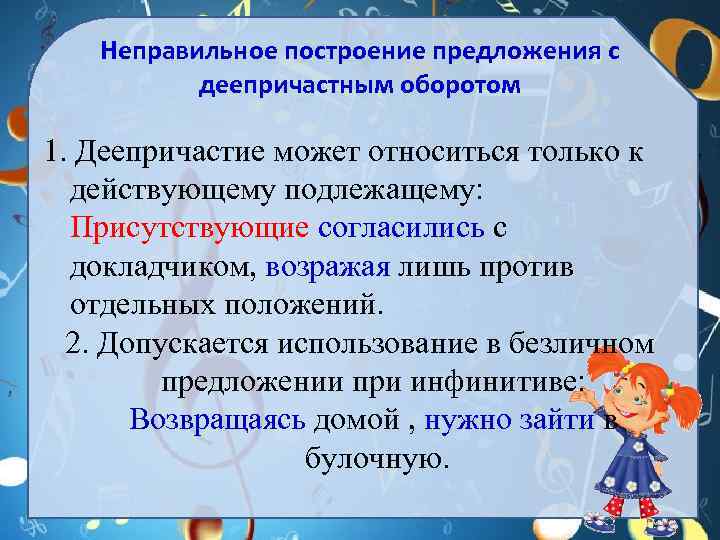 Неправильное построение предложения с деепричастным оборотом

1. Деепричастие может относиться только к действующему подлежащему: Присутствующие согласились с докладчиком, возражая лишь против отдельных положений.

2. Допускается использование в безличном предложении при инфинитиве: Возвращаясь домой , нужно зайти в булочную.